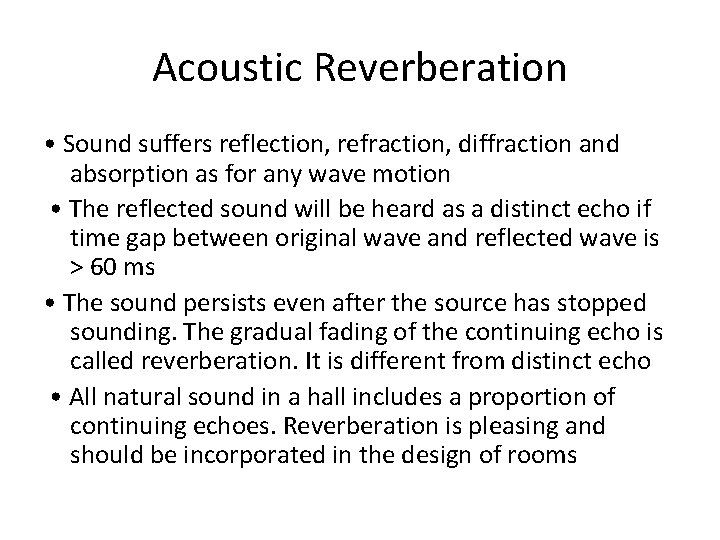 Acoustic Reverberation

• Sound suffers reflection, refraction, diffraction and absorption as for any wave motion

• The reflected sound will be heard as a distinct echo if time gap between original wave and reflected wave is > 60 ms

• The sound persists even after the source has stopped sounding. The gradual fading of the continuing echo is called reverberation. It is different from distinct echo

• All natural sound in a hall includes a proportion of continuing echoes. Reverberation is pleasing and should be incorporated in the design of rooms